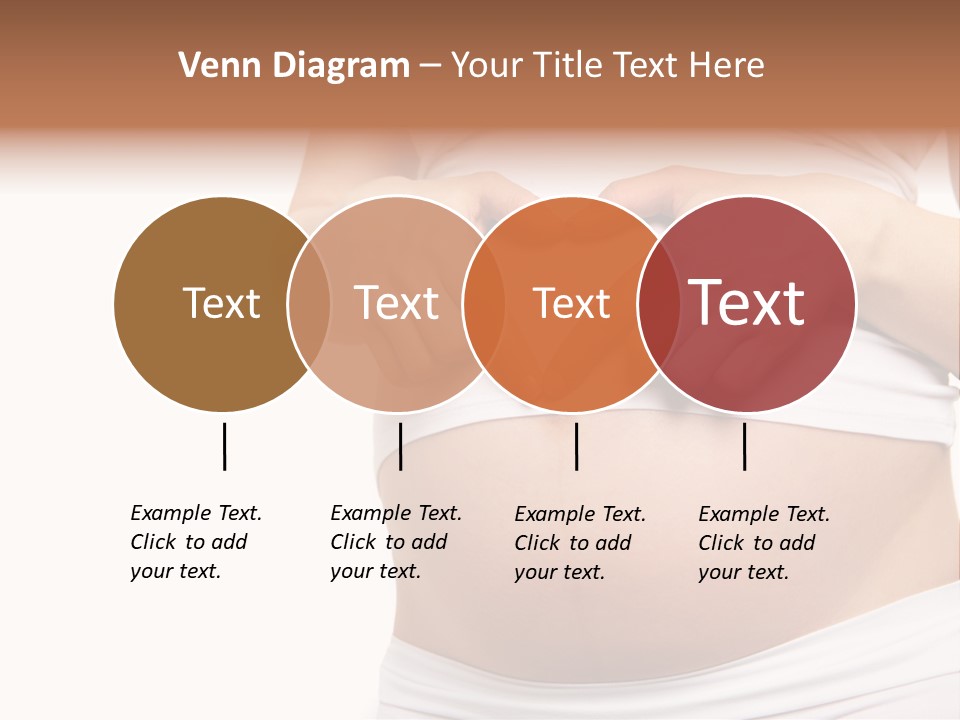 Venn Diagram – Your Title Text Here

Text

Text

Text

Text

Example Text. Click to add your text.

Example Text. Click to add your text.

Example Text. Click to add your text.

Example Text. Click to add your text.